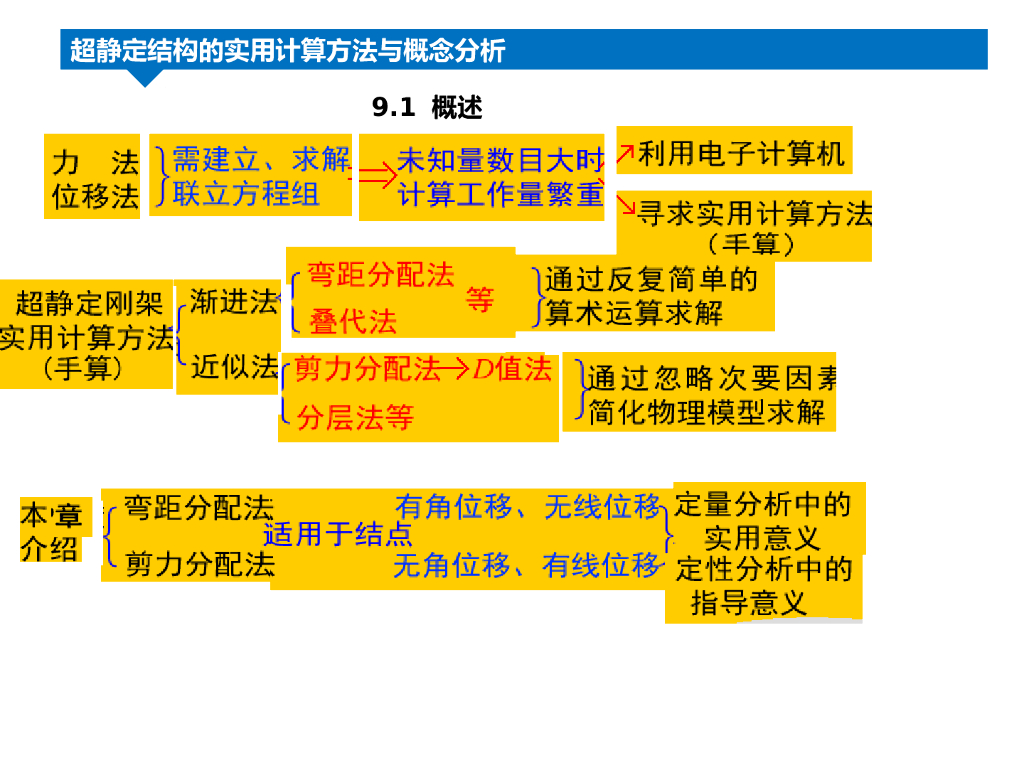 超静定结构的实用计算方法与概念分析

9.1 概述

力 法
位移法

需建立、求解
联立方程组

未知量数目大时
计算工作量繁重

利用电子计算机

寻求实用计算方法
（手算）

超静定刚架
实用计算方法
（手算）

渐进法

弯距分配法
叠代法
等

通过反复简单的
算术运算求解

近似法

剪力分配法→$D$值法
分层法等

通过忽略次要因素
简化物理模型求解

本章
介绍

弯距分配法
剪力分配法

适用于结点

有角位移、无线位移
无角位移、有线位移

定量分析中的
实用意义
定性分析中的
指导意义